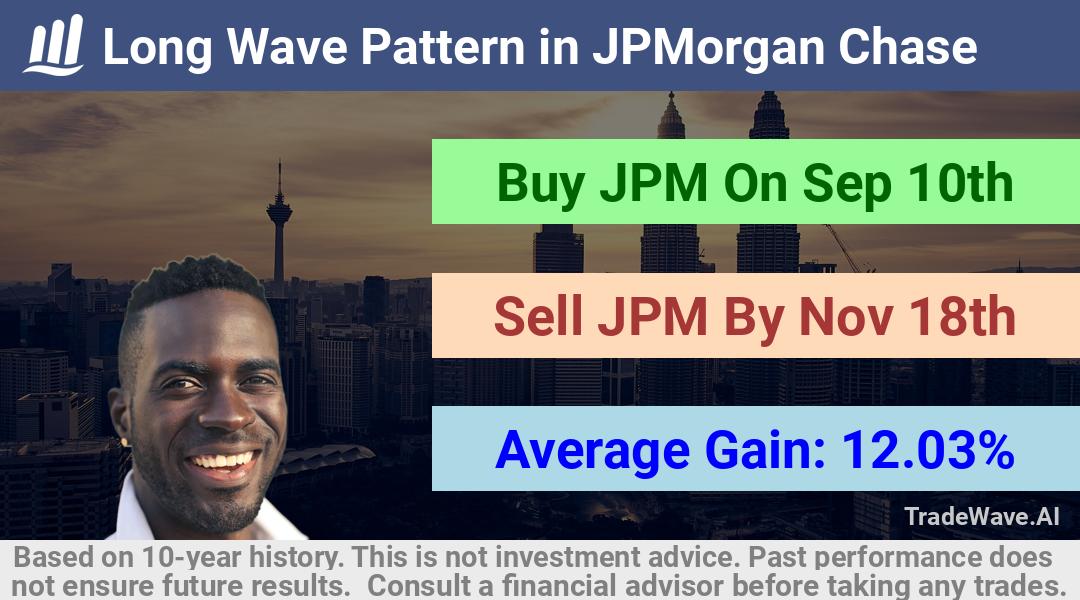 Long Wave Pattern in JPMorgan Chase

Buy JPM On Sep 10th

Sell JPM By Nov 18th

Average Gain: 12.03%

TradeWave.AI

Based on 10-year history. This is not investment advice. Past performance does not ensure future results. Consult a financial advisor before taking any trades.